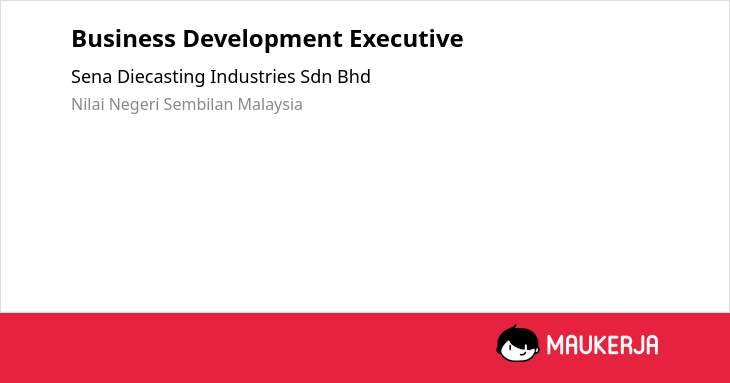 Business Development Executive

Sena Diecasting Industries Sdn Bhd

Nilai Negeri Sembilan Malaysia

MAUKERJA